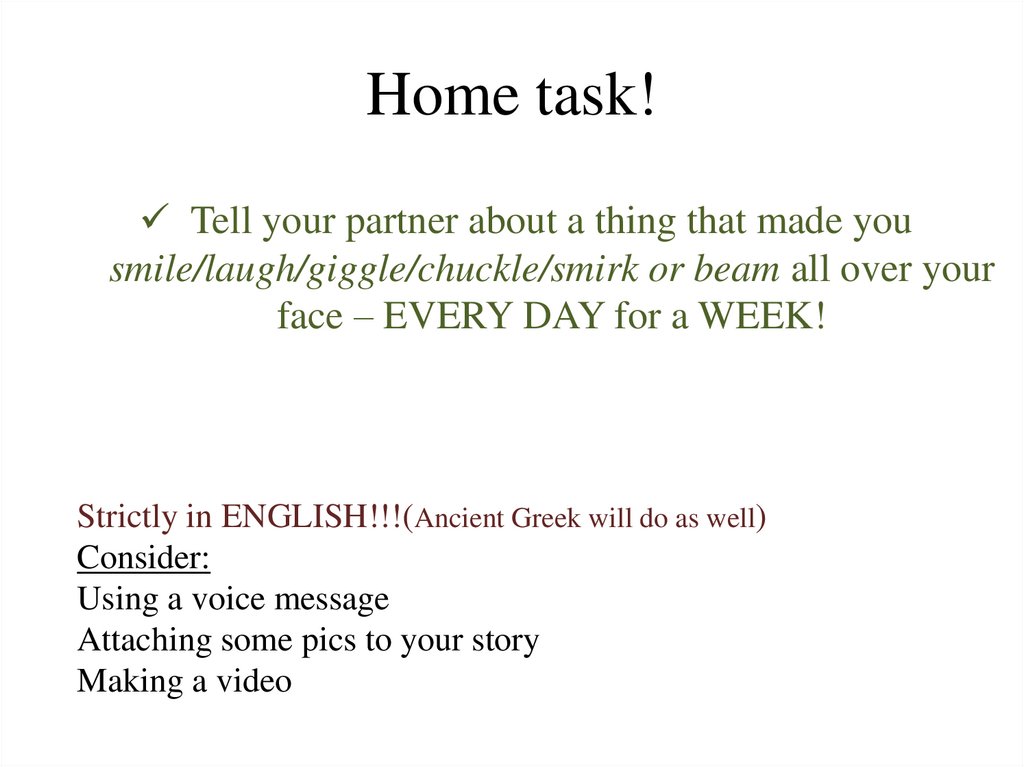 Home task!

✓ Tell your partner about a thing that made you smile/laugh/giggle/chuckle/smirk or beam all over your face – EVERY DAY for a WEEK!

Strictly in ENGLISH!!!(Ancient Greek will do as well)
Consider:
Using a voice message
Attaching some pics to your story
Making a video